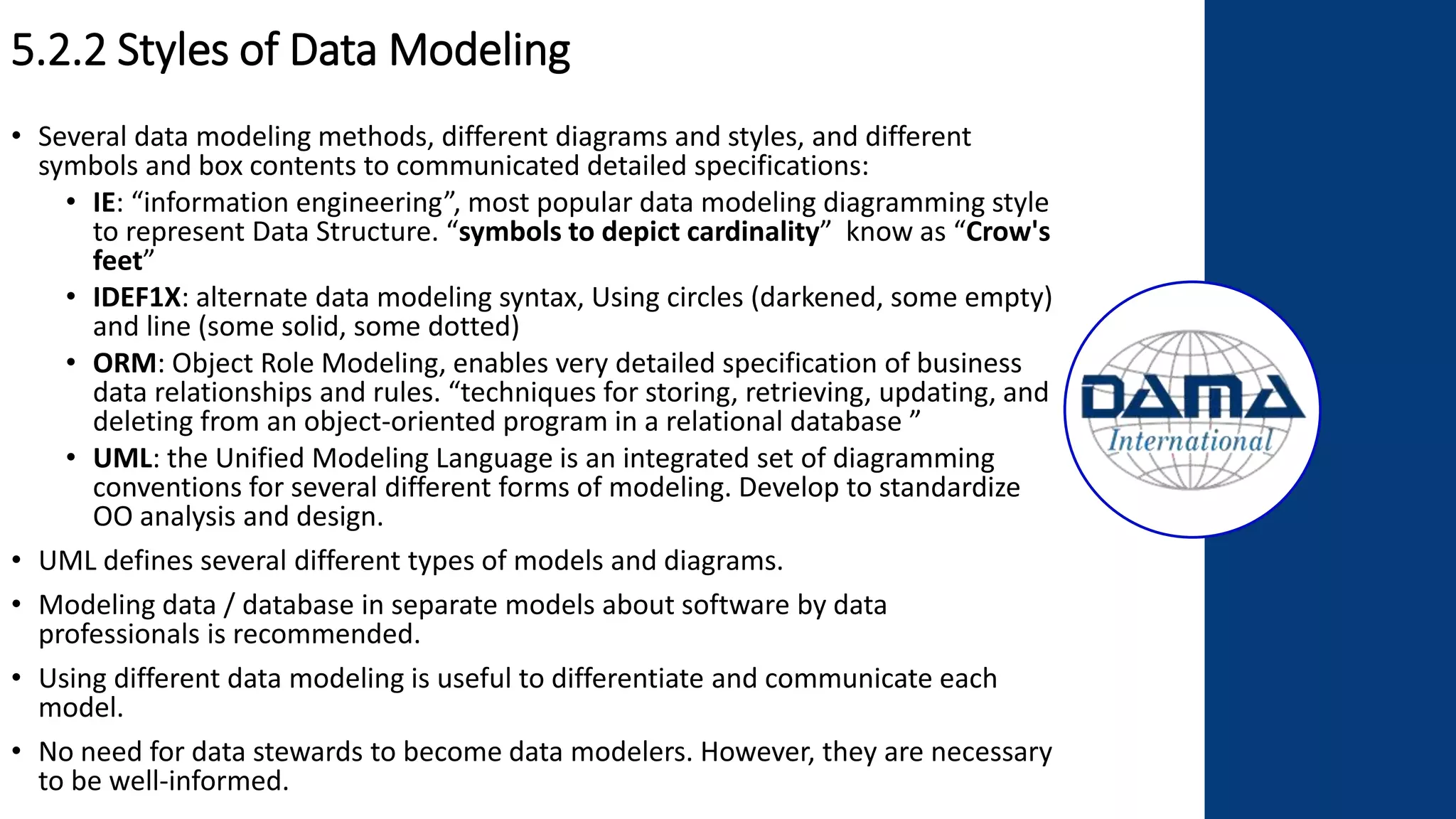 5.2.2 Styles of Data Modeling

• Several data modeling methods, different diagrams and styles, and different symbols and box contents to communicated detailed specifications:
  • IE: “information engineering”, most popular data modeling diagramming style to represent Data Structure. “symbols to depict cardinality” know as “Crow's feet”
  • IDEF1X: alternate data modeling syntax, Using circles (darkened, some empty) and line (some solid, some dotted)
  • ORM: Object Role Modeling, enables very detailed specification of business data relationships and rules. “techniques for storing, retrieving, updating, and deleting from an object-oriented program in a relational database ”
  • UML: the Unified Modeling Language is an integrated set of diagramming conventions for several different forms of modeling. Develop to standardize OO analysis and design.
• UML defines several different types of models and diagrams.
• Modeling data / database in separate models about software by data professionals is recommended.
• Using different data modeling is useful to differentiate and communicate each model.
• No need for data stewards to become data modelers. However, they are necessary to be well-informed.

DAMA
International